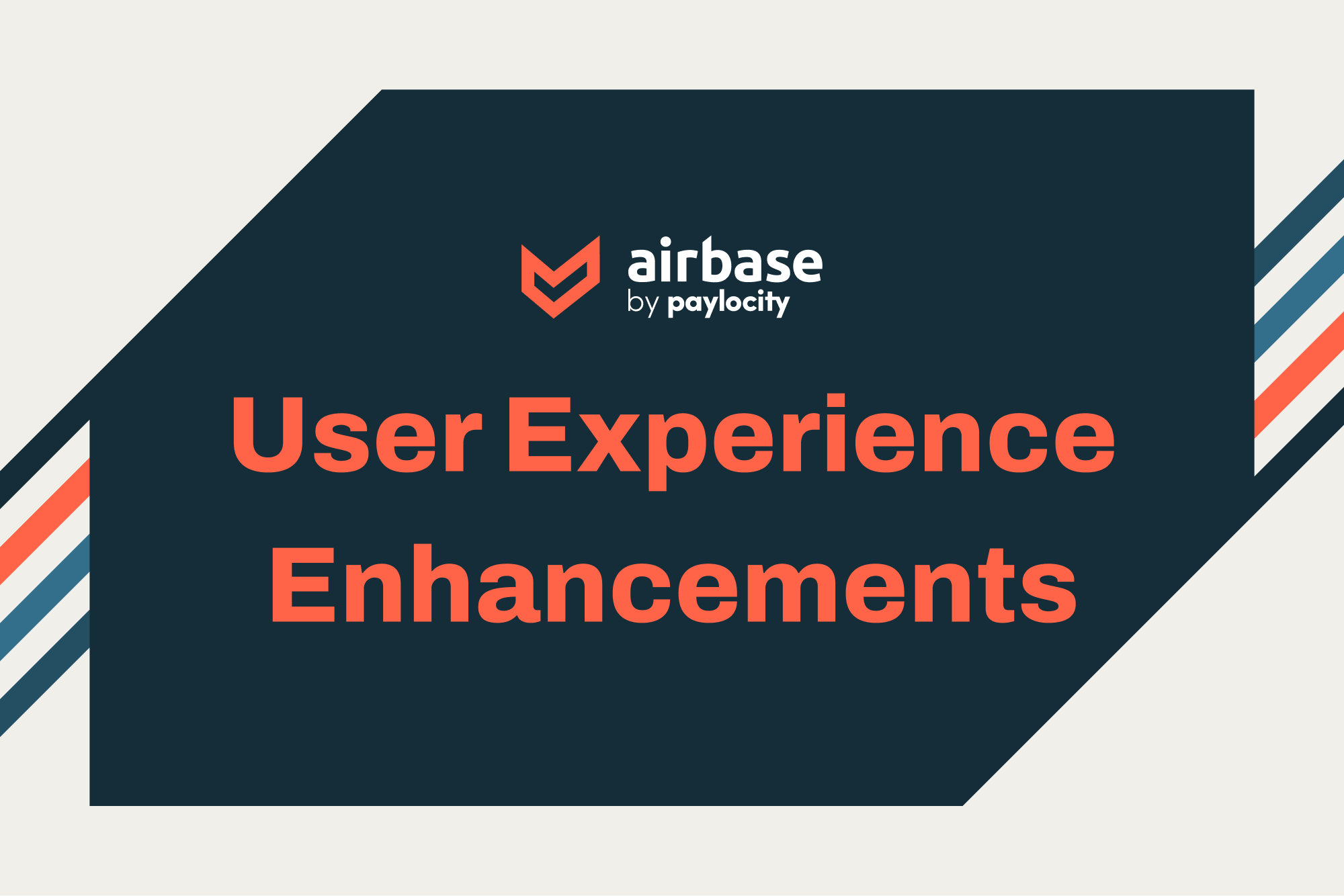 airbase
by paylocity

User Experience Enhancements